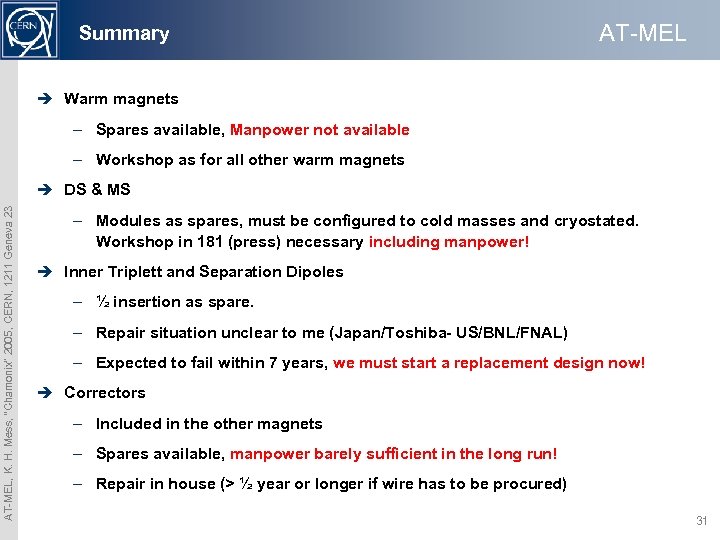 CERN

Summary

AT-MEL

AT-MEL, K. H. Mess, "Chamonix" 2005, CERN, 1211 Geneva 23

➔ Warm magnets

– Spares available, Manpower not available

– Workshop as for all other warm magnets

➔ DS & MS

– Modules as spares, must be configured to cold masses and cryostated. Workshop in 181 (press) necessary including manpower!

➔ Inner Triplett and Separation Dipoles

– ½ insertion as spare.

– Repair situation unclear to me (Japan/Toshiba- US/BNL/FNAL)

– Expected to fail within 7 years, we must start a replacement design now!

➔ Correctors

– Included in the other magnets

– Spares available, manpower barely sufficient in the long run!

– Repair in house (> ½ year or longer if wire has to be procured)

31